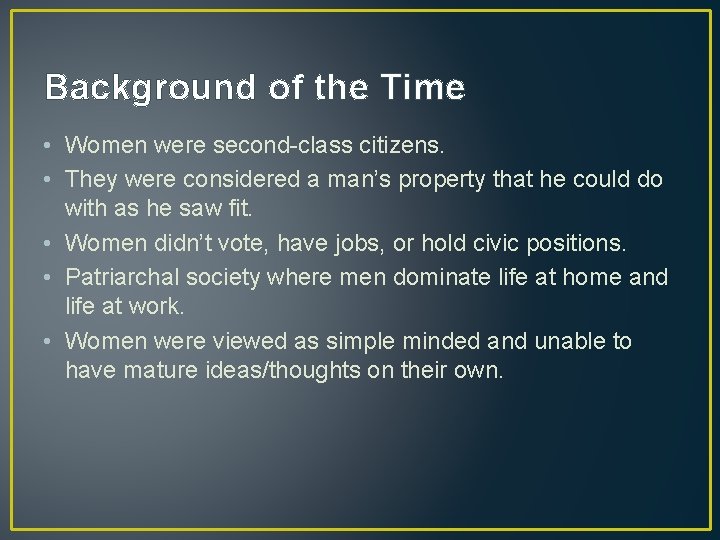 Background of the Time

• Women were second-class citizens.
• They were considered a man's property that he could do with as he saw fit.
• Women didn't vote, have jobs, or hold civic positions.
• Patriarchal society where men dominate life at home and life at work.
• Women were viewed as simple minded and unable to have mature ideas/thoughts on their own.